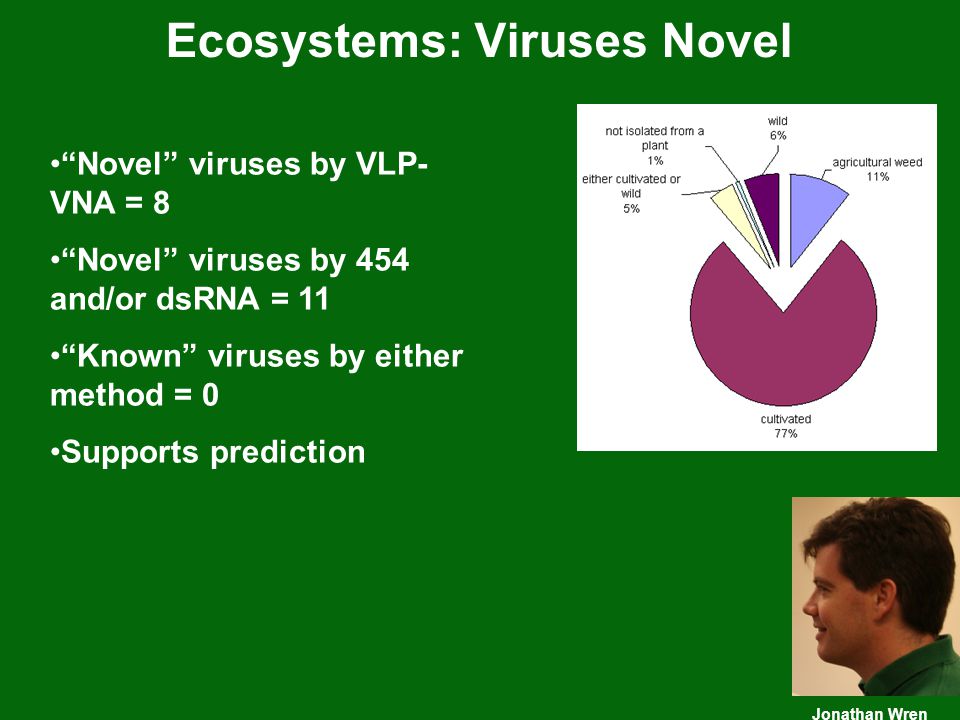 Ecosystems: Viruses Novel

•“Novel” viruses by VLP-VNA = 8

•“Novel” viruses by 454 and/or dsRNA = 11

•“Known” viruses by either method = 0

•Supports prediction

not isolated from a plant
1%

wild
6%

agricultural weed
11%

either cultivated or wild
5%

cultivated
77%

Jonathan Wren